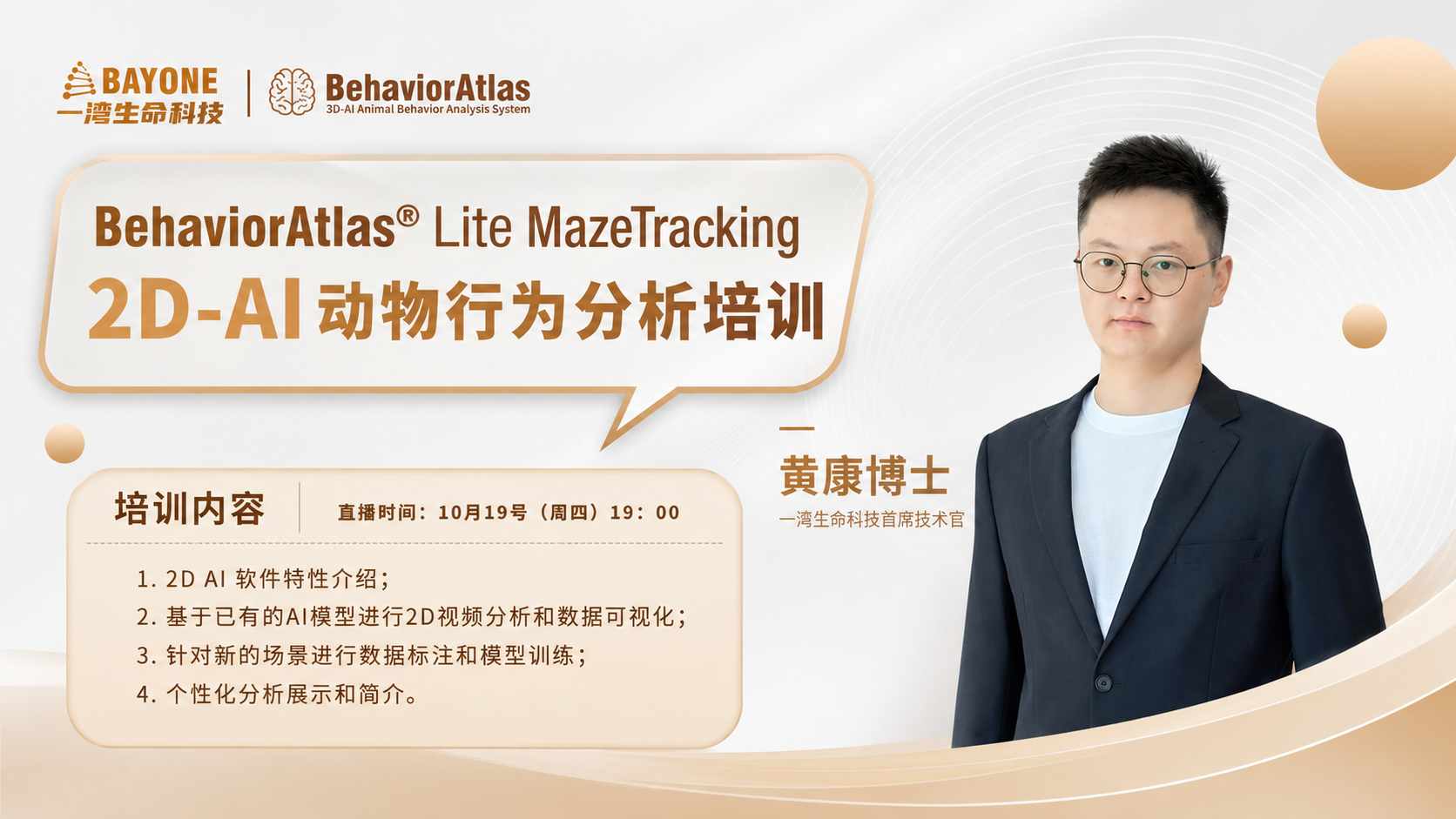 BAYONE
一湾生命科技

BehaviorAtlas
3D-AI Animal Behavior Analysis System

BehaviorAtlas® Lite MazeTracking
2D-AI 动物行为分析培训

黄康博士
一湾生命科技首席技术官

培训内容
直播时间：10月19号（周四）19：00

1. 2D AI 软件特性介绍；
2. 基于已有的AI模型进行2D视频分析和数据可视化；
3. 针对新的场景进行数据标注和模型训练；
4. 个性化分析展示和简介。